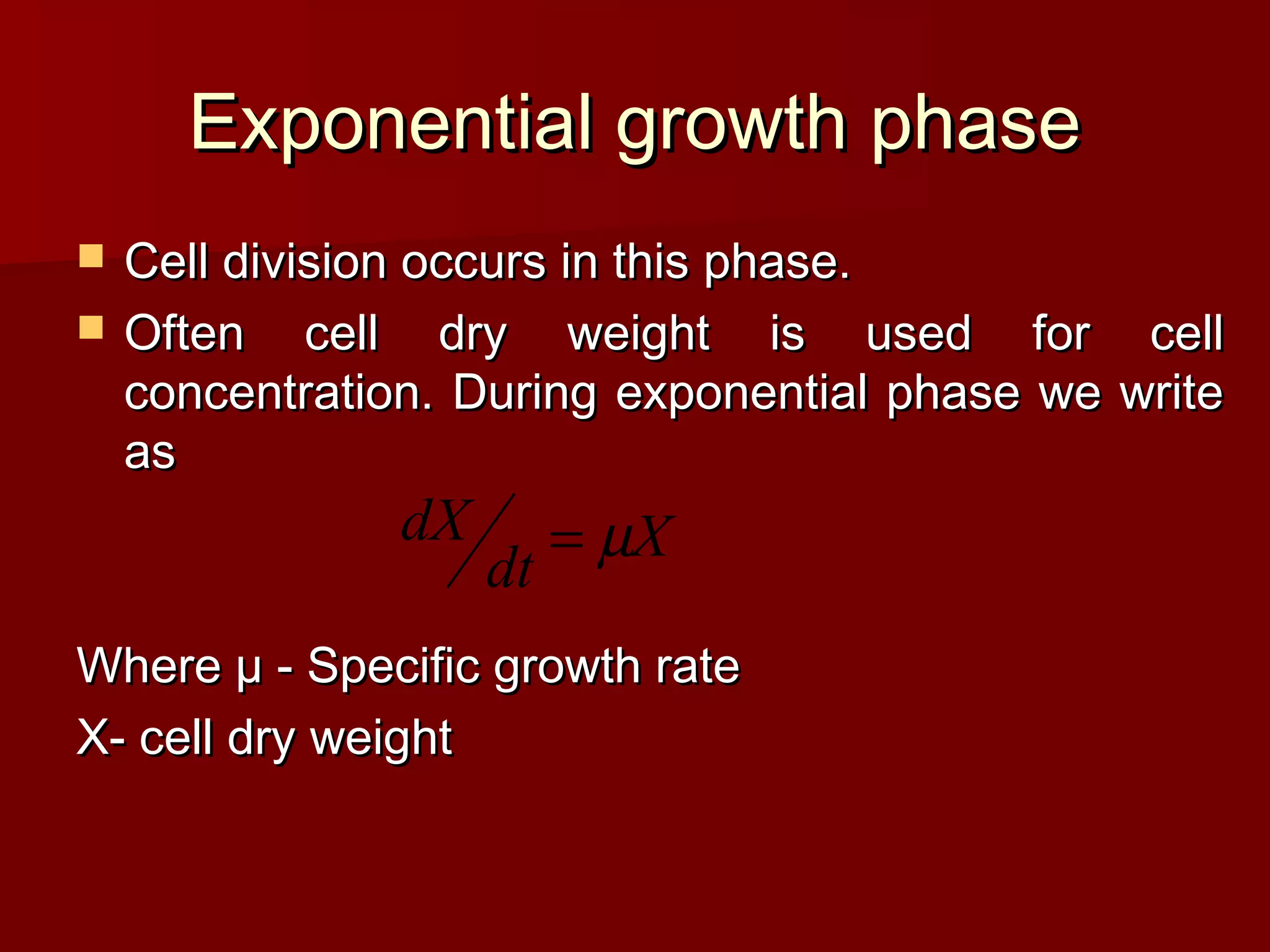 Exponential growth phase

- Cell division occurs in this phase.
- Often cell dry weight is used for cell concentration. During exponential phase we write as

$dX/dt = \mu X$

Where μ - Specific growth rate

X- cell dry weight